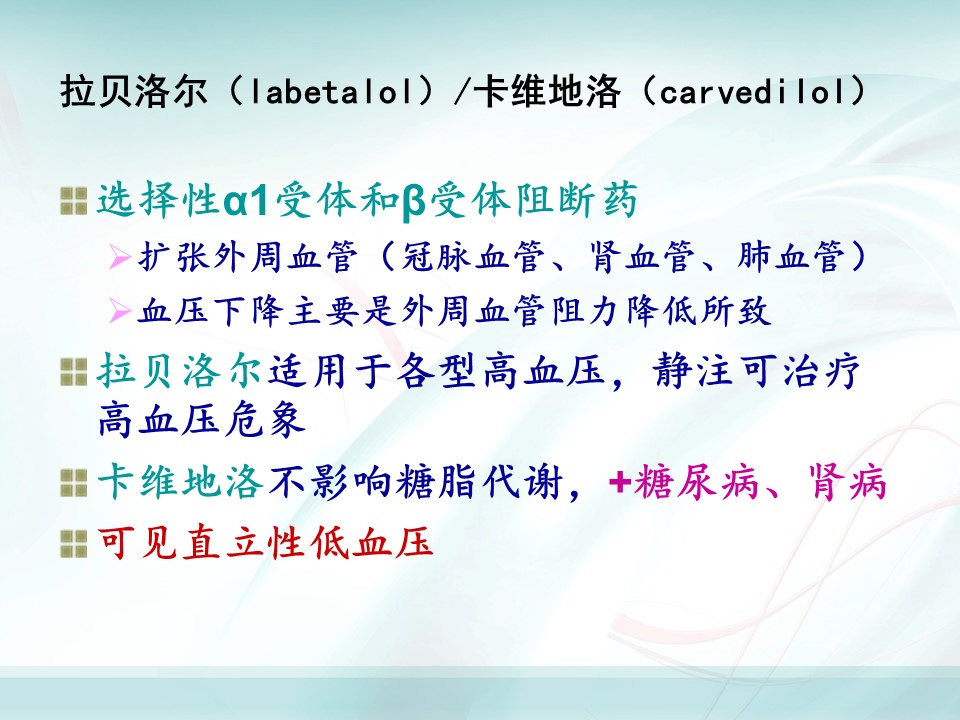 拉贝洛尔（labetalol）/卡维地洛（carvedilol）

选择性α1受体和β受体阻断药

扩张外周血管（冠脉血管、肾血管、肺血管）

血压下降主要是外周血管阻力降低所致

拉贝洛尔适用于各型高血压，静注可治疗高血压危象

卡维地洛不影响糖脂代谢，+糖尿病、肾病

可见直立性低血压